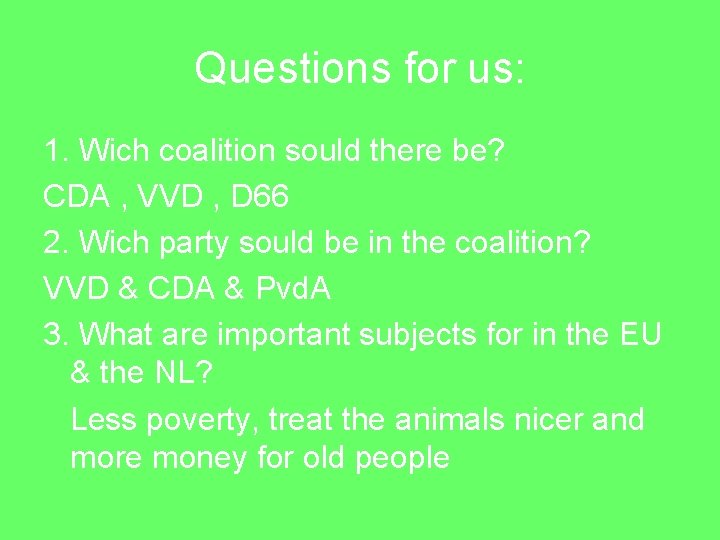 Questions for us:

1. Wich coalition sould there be?

CDA , VVD , D66

2. Wich party sould be in the coalition?

VVD & CDA & PvdA

3. What are important subjects for in the EU & the NL?

Less poverty, treat the animals nicer and more money for old people